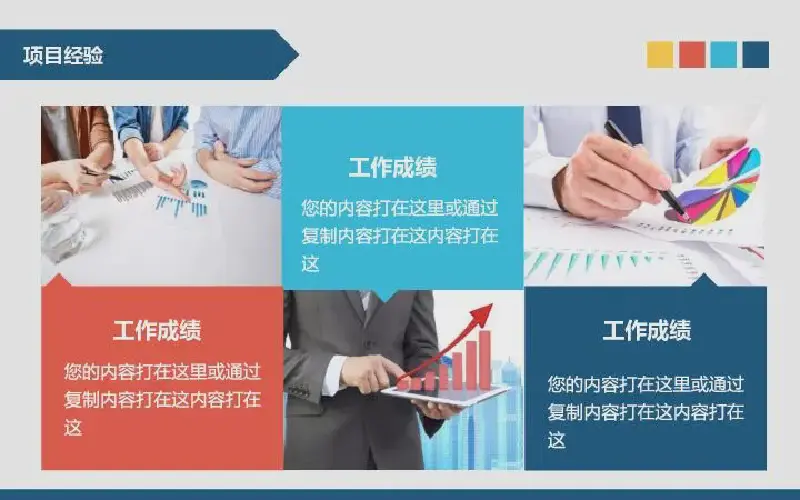 项目经验

工作成绩

您的内容打在这里或通过复制内容打在这内容打在这

工作成绩

您的内容打在这里或通过复制内容打在这内容打在这

工作成绩

您的内容打在这里或通过复制内容打在这内容打在这